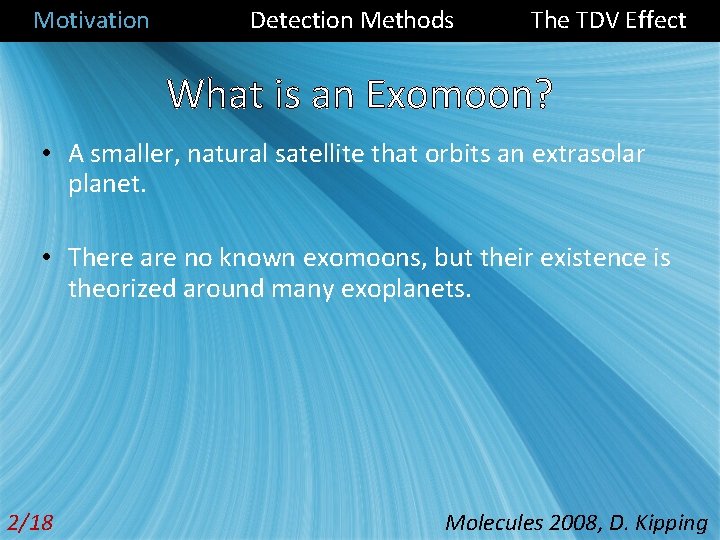 Motivation Detection Methods The TDV Effect

What is an Exomoon?

• A smaller, natural satellite that orbits an extrasolar planet.

• There are no known exomoons, but their existence is theorized around many exoplanets.

2/18 Molecules 2008, D. Kipping